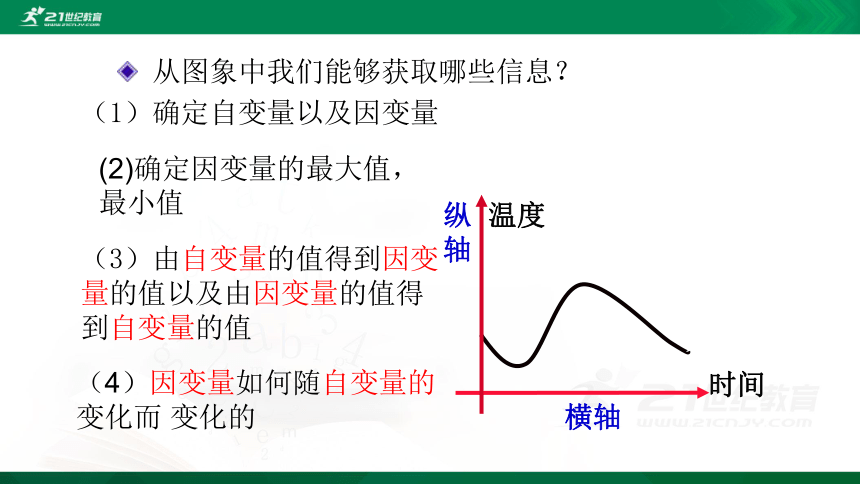 21世纪教育
WWW.21CNJY.COM

从图象中我们能够获取哪些信息？

（1）确定自变量以及因变量

(2)确定因变量的最大值，最小值

（3）由自变量的值得到因变量的值以及由因变量的值得到自变量的值

（4）因变量如何随自变量的变化而 变化的

纵轴
温度
时间
横轴

21世纪教育
WWW.21CNJY.COM